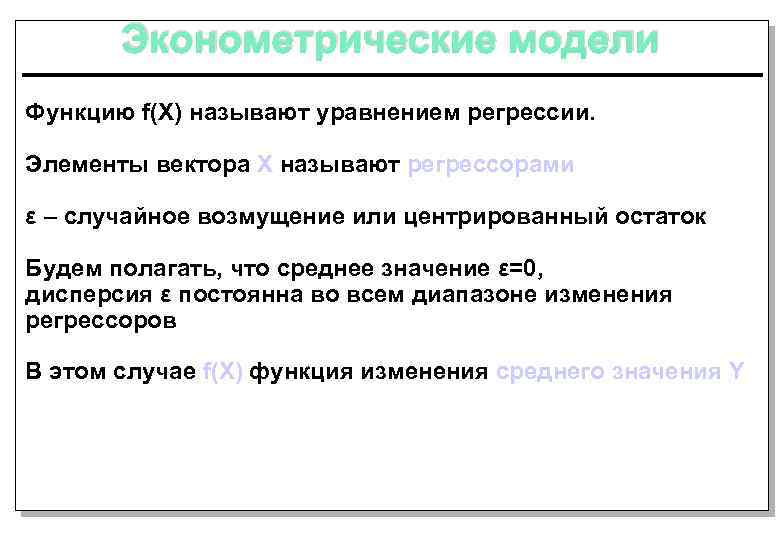 Эконометрические модели

Функцию f(X) называют уравнением регрессии.

Элементы вектора X называют регрессорами

ε – случайное возмущение или центрированный остаток

Будем полагать, что среднее значение ε=0, дисперсия ε постоянна во всем диапазоне изменения регрессоров

В этом случае f(X) функция изменения среднего значения Y